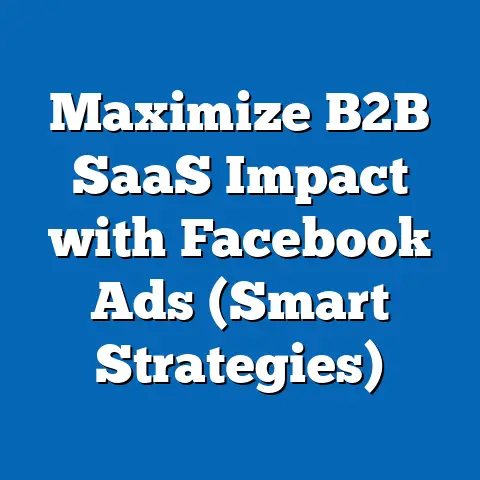 Maximize B2B SaaS Impact with Facebook Ads (Smart Strategies)